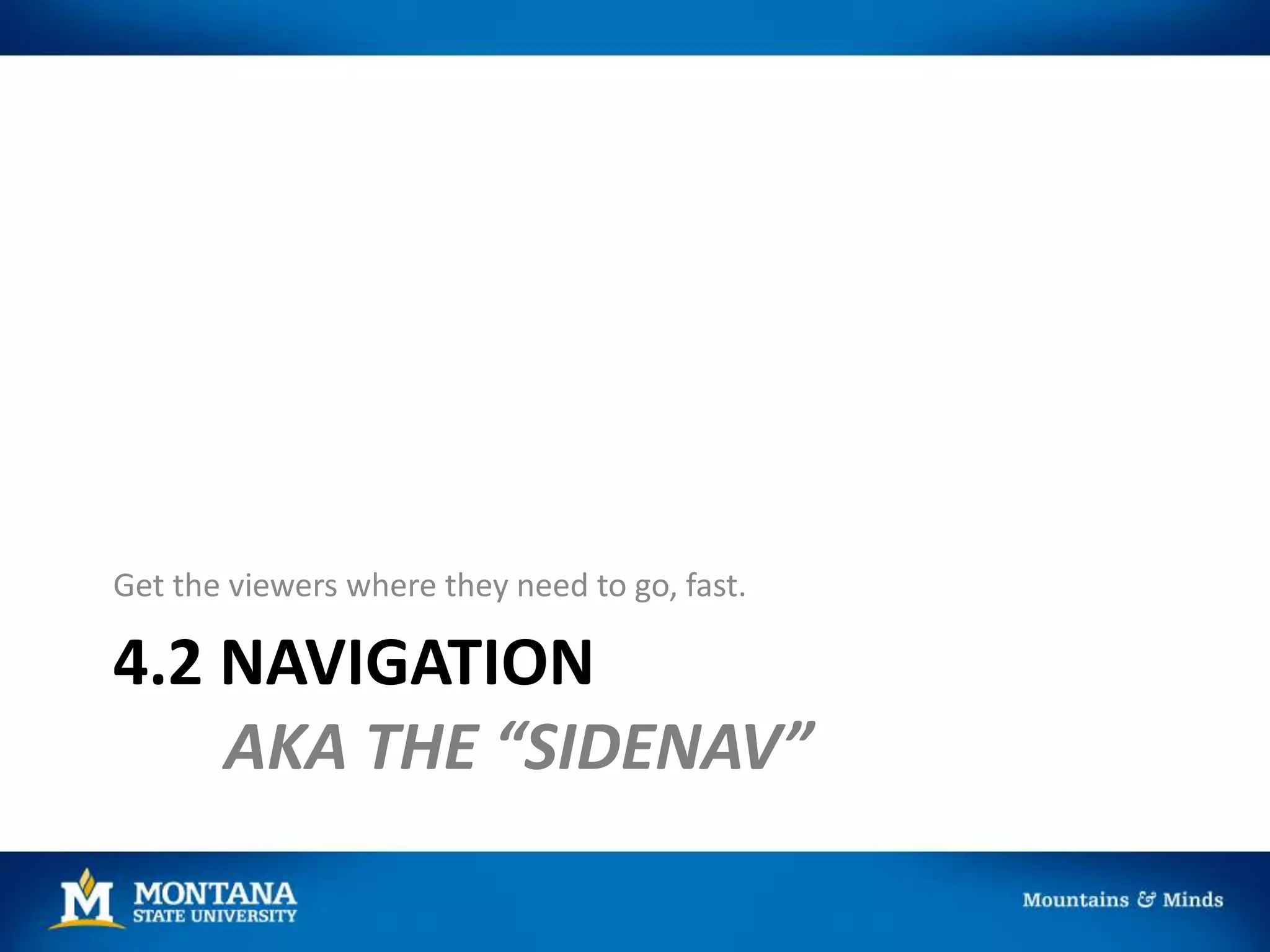 Get the viewers where they need to go, fast.

4.2 NAVIGATION

AKA THE “SIDENAV”

M MONTANA STATE UNIVERSITY

Mountains & Minds